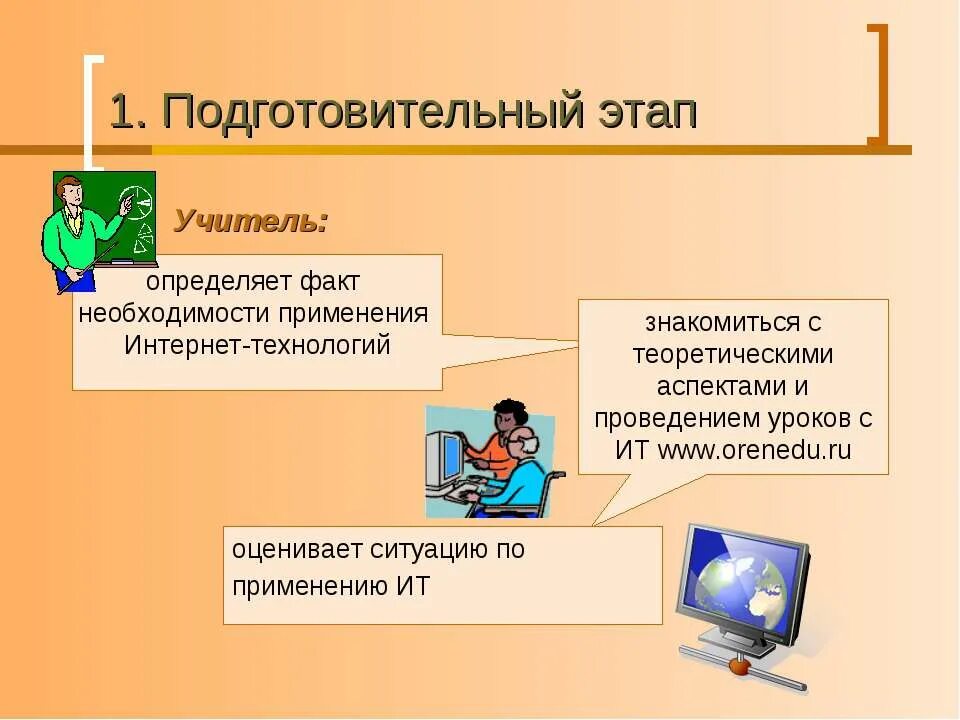 1. Подготовительный этап

Учитель:

определяет факт необходимости применения Интернет-технологий

знакомиться с теоретическими аспектами и проведением уроков с ИТ www.orenedu.ru

оценивает ситуацию по применению ИТ